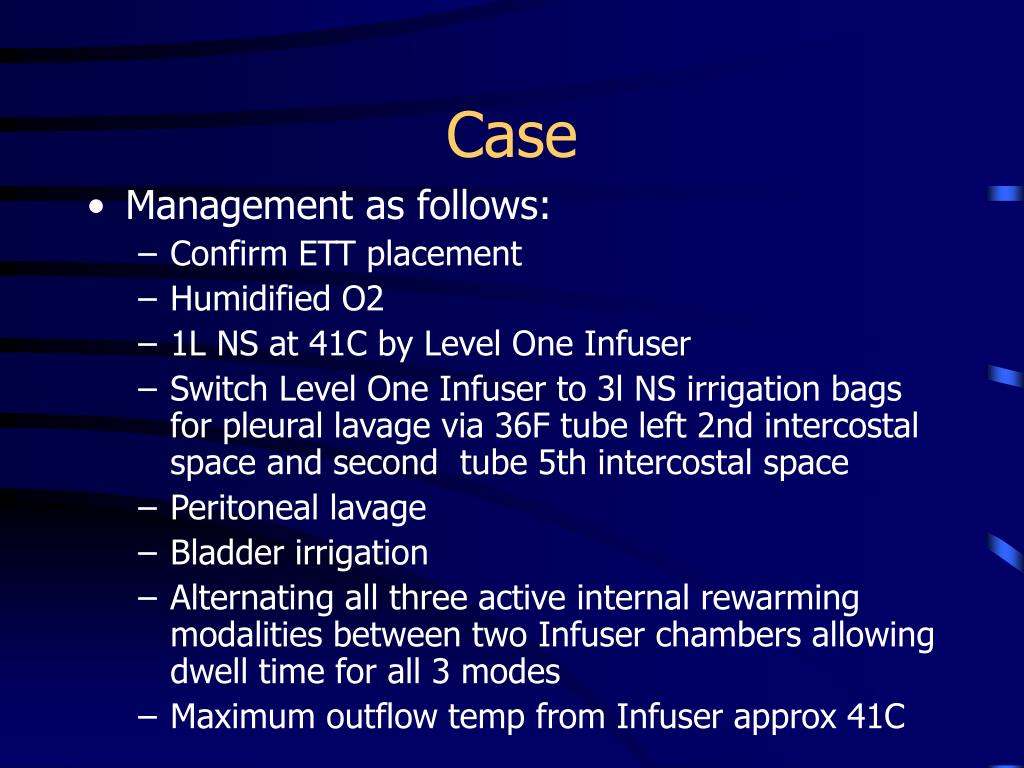 Case

• Management as follows:
  – Confirm ETT placement
  – Humidified O2
  – 1L NS at 41C by Level One Infuser
  – Switch Level One Infuser to 3l NS irrigation bags for pleural lavage via 36F tube left 2nd intercostal space and second tube 5th intercostal space
  – Peritoneal lavage
  – Bladder irrigation
  – Alternating all three active internal rewarming modalities between two Infuser chambers allowing dwell time for all 3 modes
  – Maximum outflow temp from Infuser approx 41C